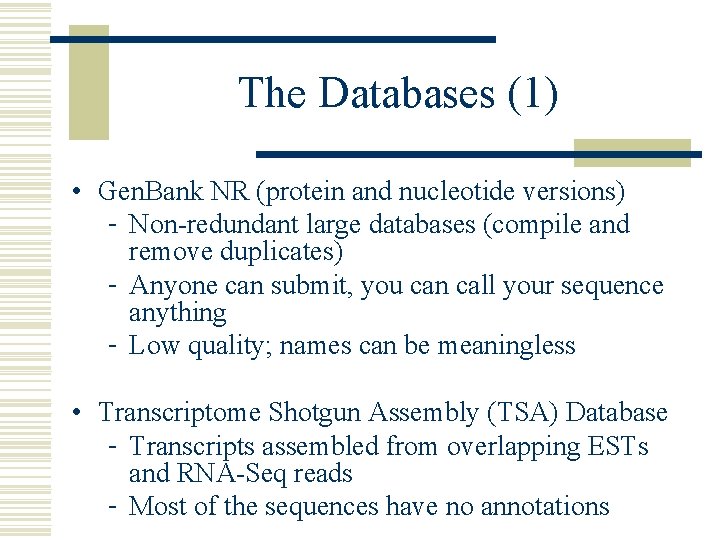 The Databases (1)

• GenBank NR (protein and nucleotide versions)
  - Non-redundant large databases (compile and remove duplicates)
  - Anyone can submit, you can call your sequence anything
  - Low quality; names can be meaningless

• Transcriptome Shotgun Assembly (TSA) Database
  - Transcripts assembled from overlapping ESTs and RNA-Seq reads
  - Most of the sequences have no annotations